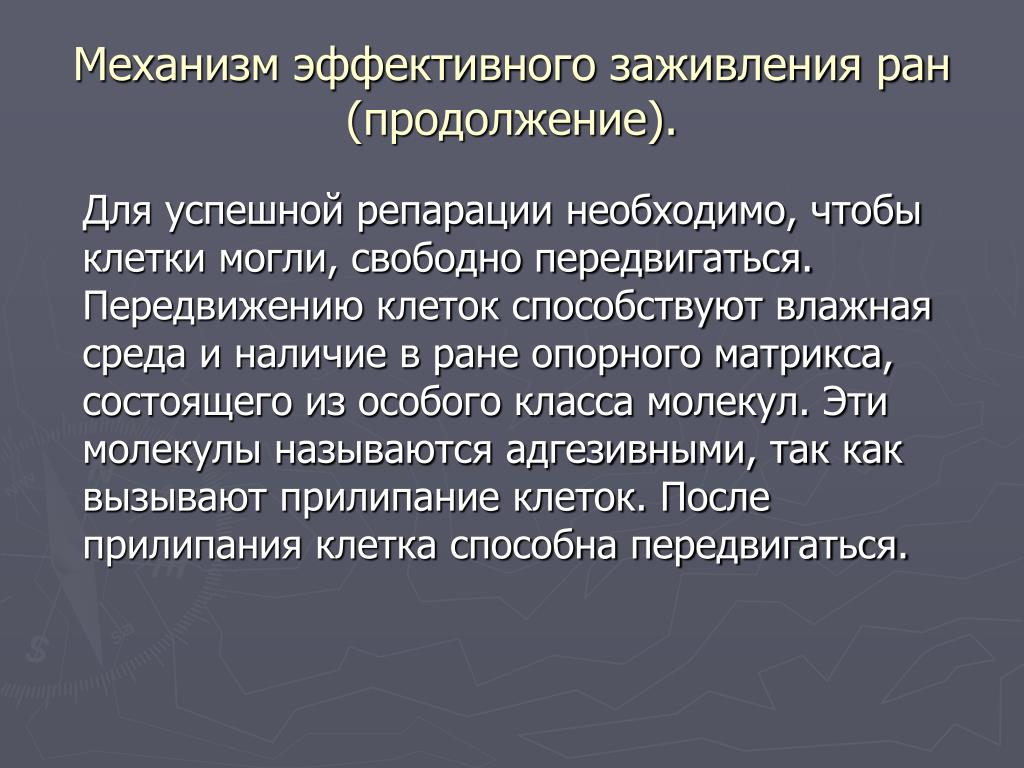 Механизм эффективного заживления ран (продолжение).

Для успешной репарации необходимо, чтобы клетки могли, свободно передвигаться. Передвижению клеток способствуют влажная среда и наличие в ране опорного матрикса, состоящего из особого класса молекул. Эти молекулы называются адгезивными, так как вызывают прилипание клеток. После прилипания клетка способна передвигаться.